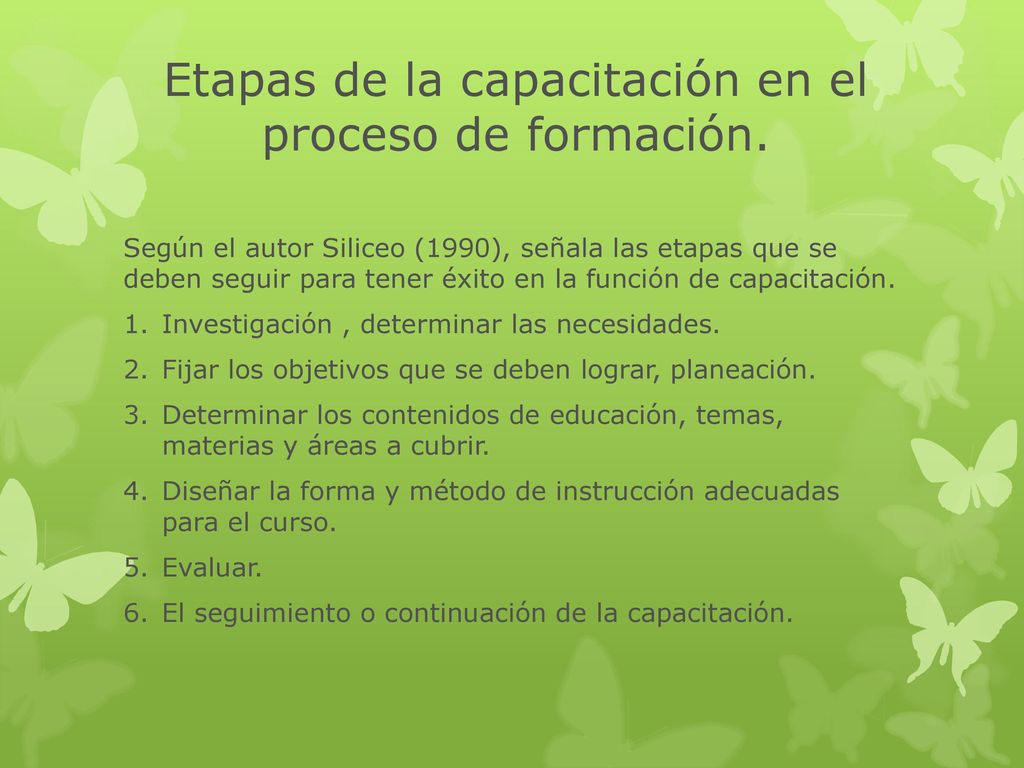 Etapas de la capacitación en el proceso de formación.

Según el autor Siliceo (1990), señala las etapas que se deben seguir para tener éxito en la función de capacitación.

1. Investigación , determinar las necesidades.
2. Fijar los objetivos que se deben lograr, planeación.
3. Determinar los contenidos de educación, temas, materias y áreas a cubrir.
4. Diseñar la forma y método de instrucción adecuadas para el curso.
5. Evaluar.
6. El seguimiento o continuación de la capacitación.